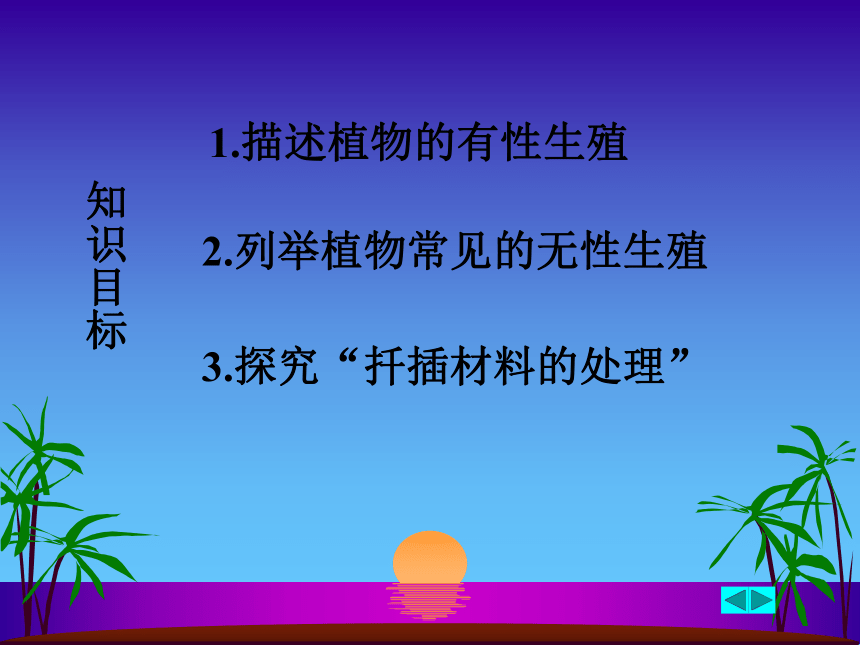 知识目标

1.描述植物的有性生殖

2.列举植物常见的无性生殖

3.探究“扦插材料的处理”